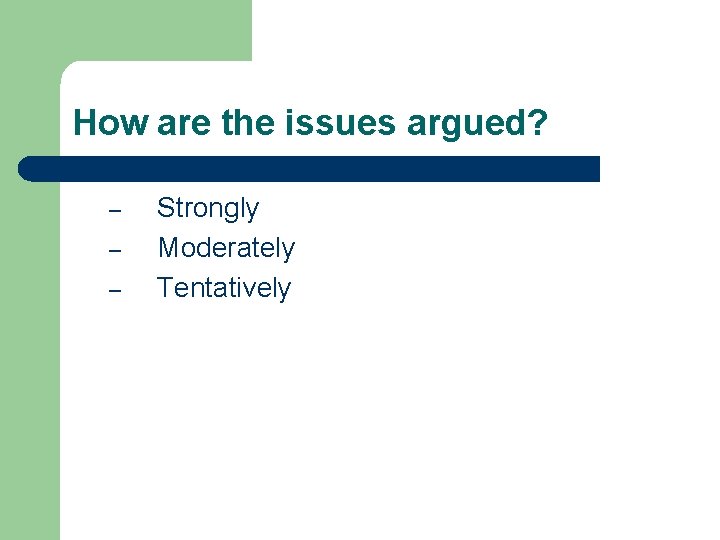 How are the issues argued?

– Strongly
– Moderately
– Tentatively